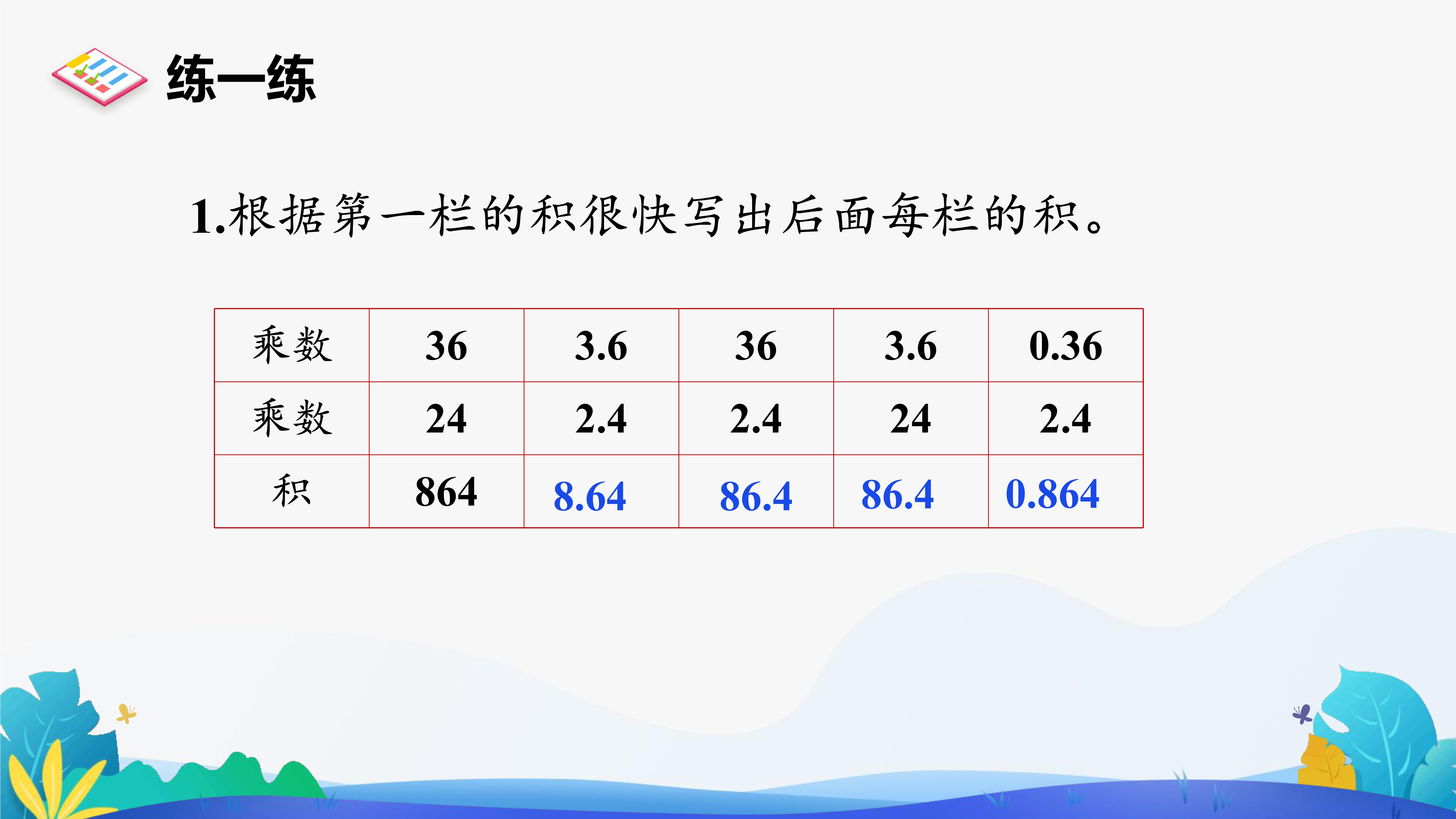 练一练

1.根据第一栏的积很快写出后面每栏的积。

| 乘数 | 36 | 3.6 | 36 | 3.6 | 0.36 |
|---|---|---|---|---|---|
| 乘数 | 24 | 2.4 | 2.4 | 24 | 2.4 |
| 积 | 864 | 8.64 | 86.4 | 86.4 | 0.864 |